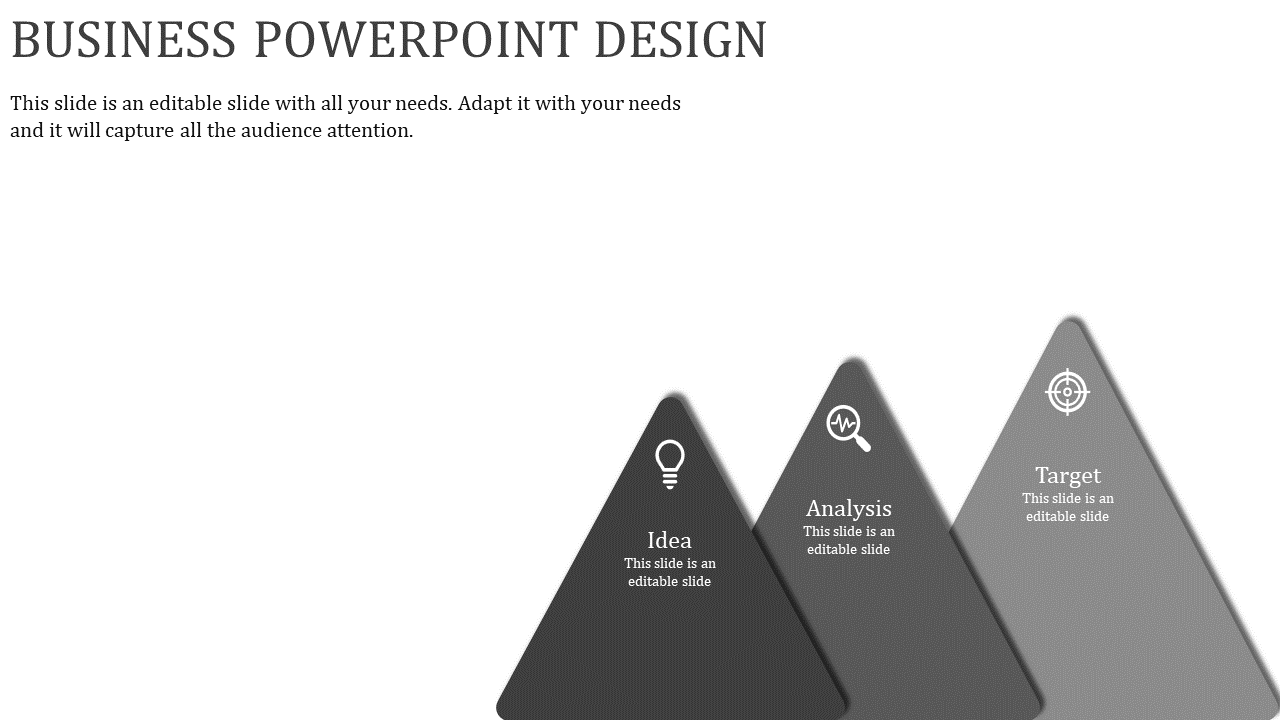 BUSINESS POWERPOINT DESIGN

This slide is an editable slide with all your needs. Adapt it with your needs and it will capture all the audience attention.

Idea
This slide is an editable slide

Analysis
This slide is an editable slide

Target
This slide is an editable slide